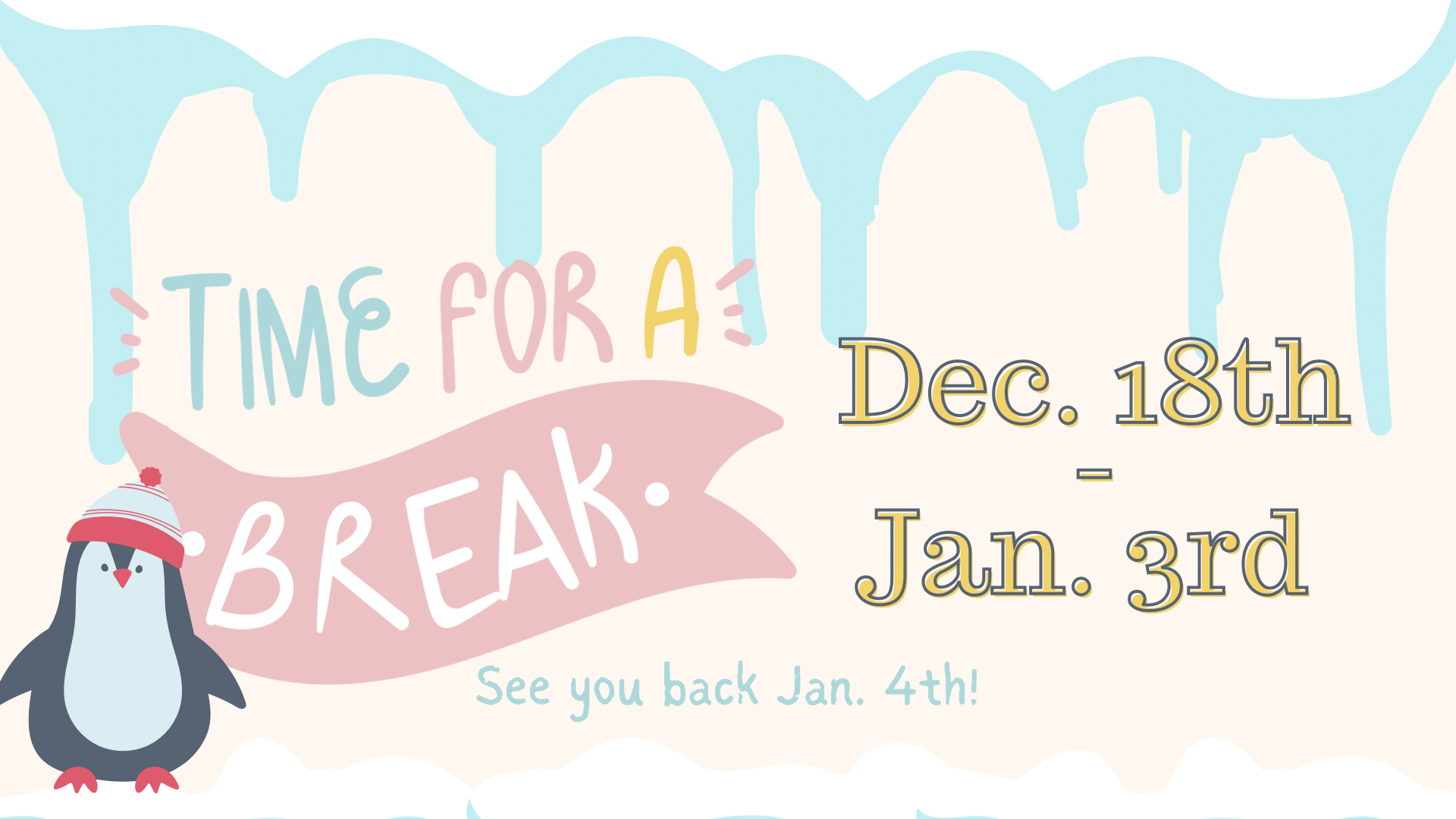 TIME FOR A
BREAK

Dec. 18th
-
Jan. 3rd

See you back Jan. 4th!